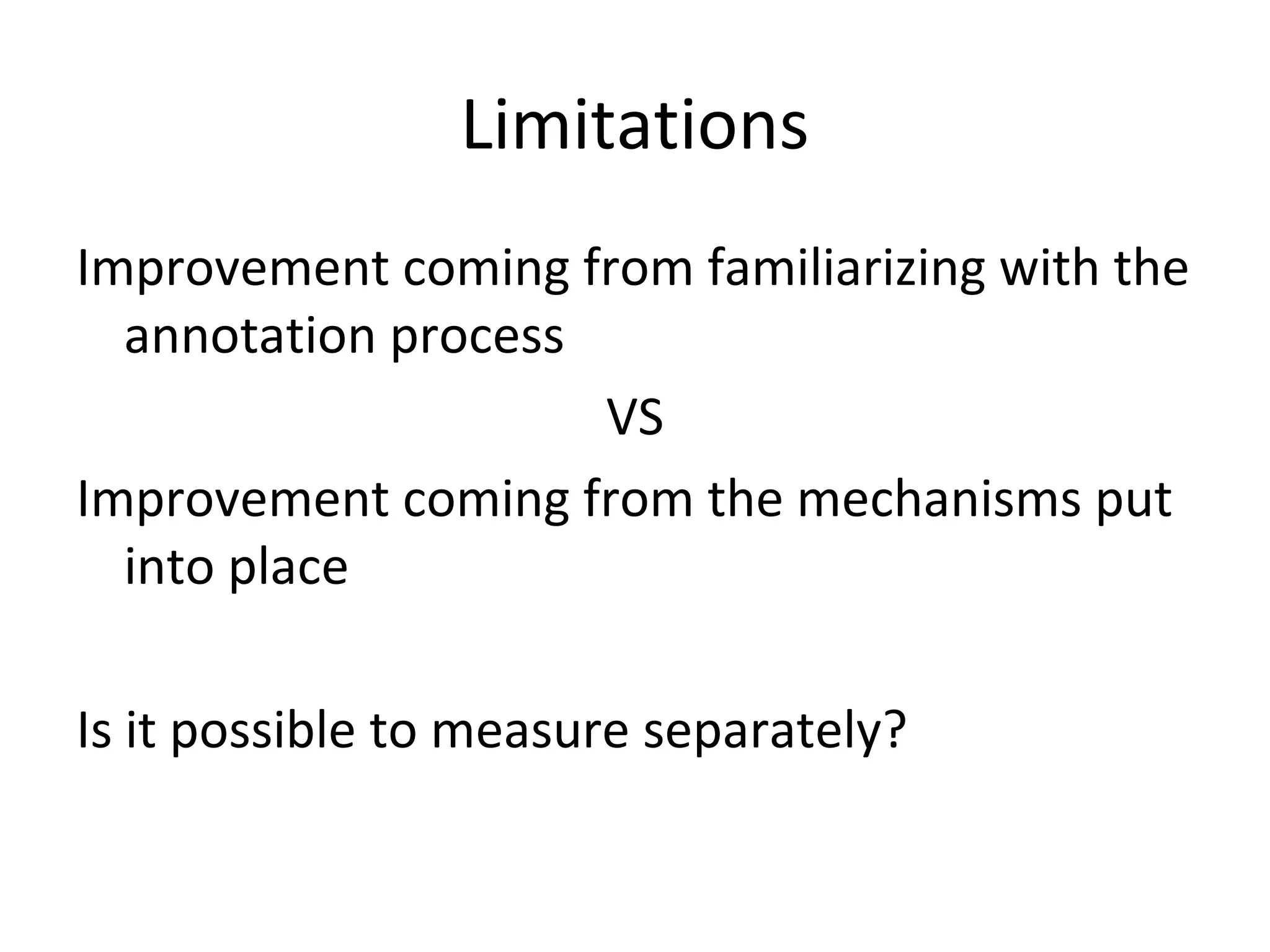 Limitations

Improvement coming from familiarizing with the annotation process

VS

Improvement coming from the mechanisms put into place

Is it possible to measure separately?